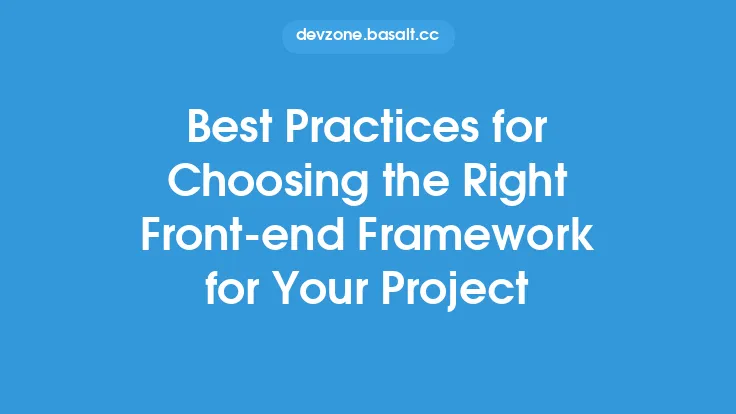 devzone.basalt.cc

Best Practices for Choosing the Right Front-end Framework for Your Project